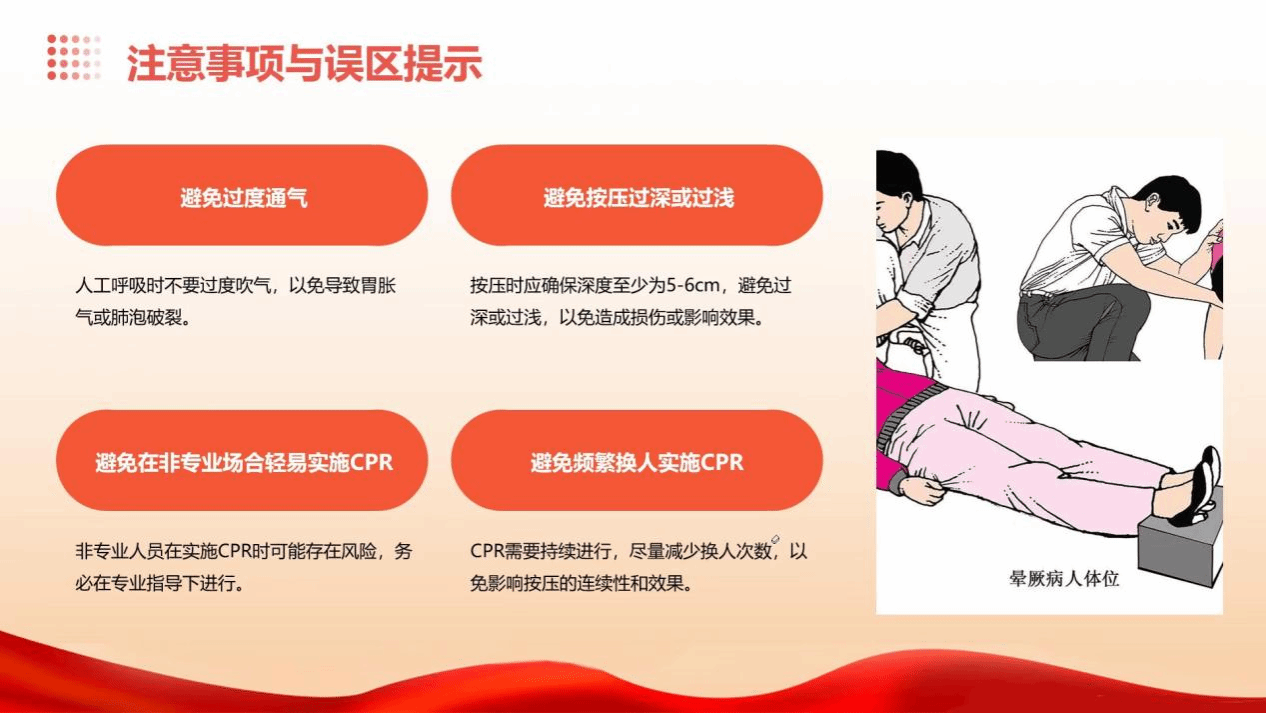 注意事项与误区提示

避免过度通气

人工呼吸时不要过度吹气，以免导致胃胀气或肺泡破裂。

避免按压过深或过浅

按压时应确保深度至少为5-6cm，避免过深或过浅，以免造成损伤或影响效果。

避免在非专业场合轻易实施CPR

非专业人员在实施CPR时可能存在风险，务必在专业指导下进行。

避免频繁换人实施CPR

CPR需要持续进行，尽量减少换人次数，以免影响按压的连续性和效果。

晕厥病人体位